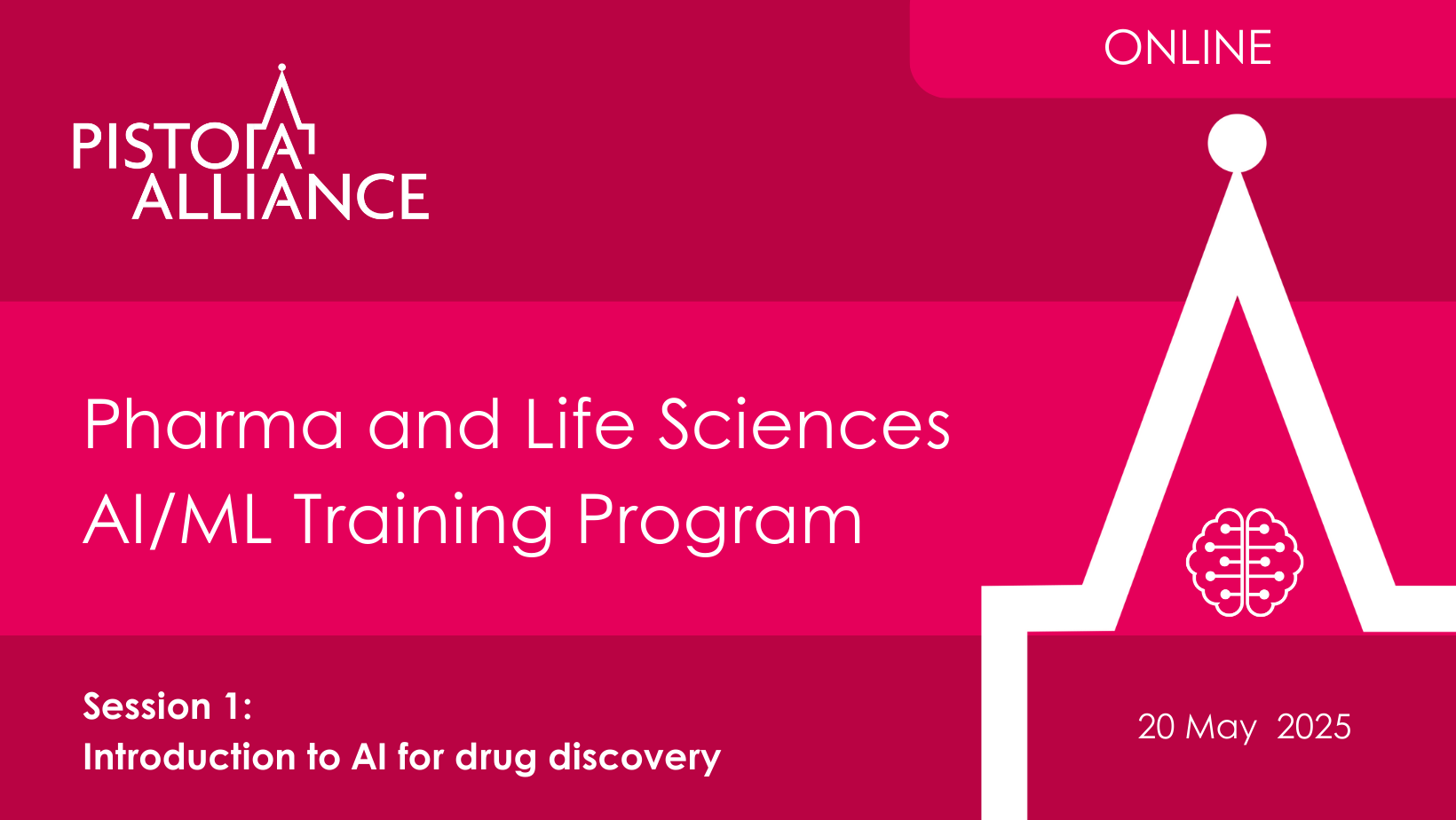 ONLINE

PISTOIA ALLIANCE

Pharma and Life Sciences AI/ML Training Program

Session 1:
Introduction to AI for drug discovery

20 May 2025